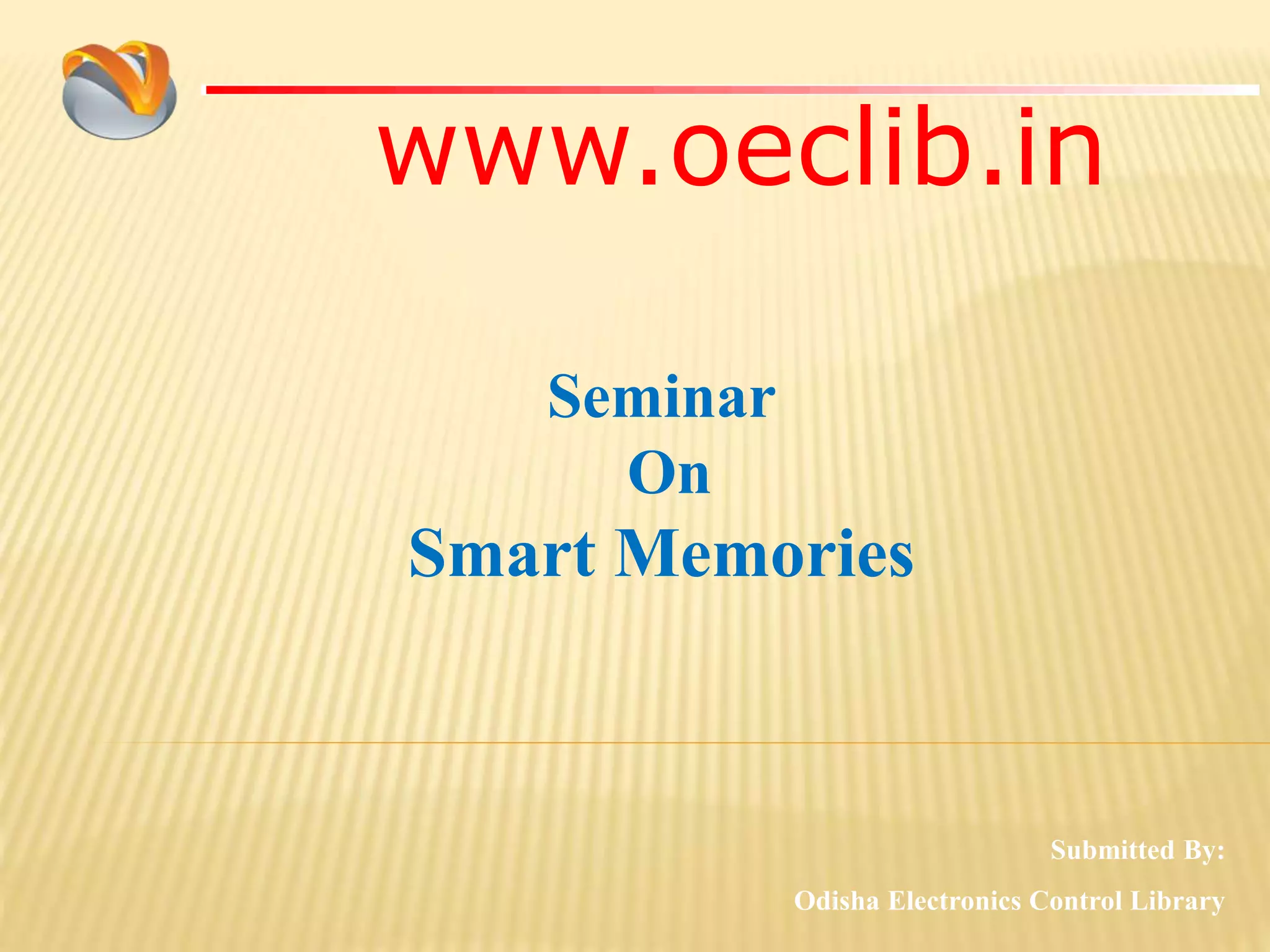 www.oeclib.in

Seminar
On
Smart Memories

Submitted By:
Odisha Electronics Control Library